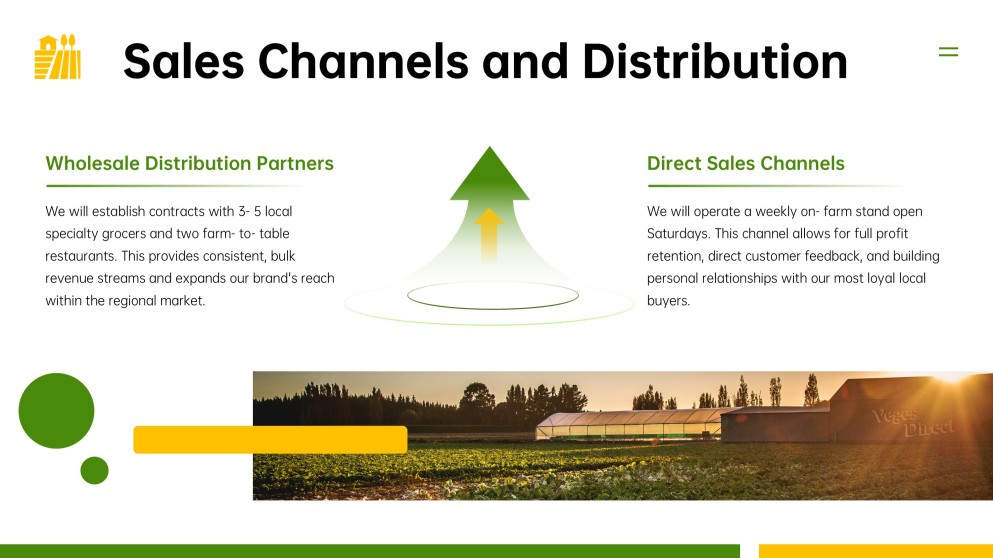 Sales Channels and Distribution

Wholesale Distribution Partners

We will establish contracts with 3- 5 local specialty grocers and two farm- to- table restaurants. This provides consistent, bulk revenue streams and expands our brand's reach within the regional market.

Direct Sales Channels

We will operate a weekly on- farm stand open Saturdays. This channel allows for full profit retention, direct customer feedback, and building personal relationships with our most loyal local buyers.

Veges Direct